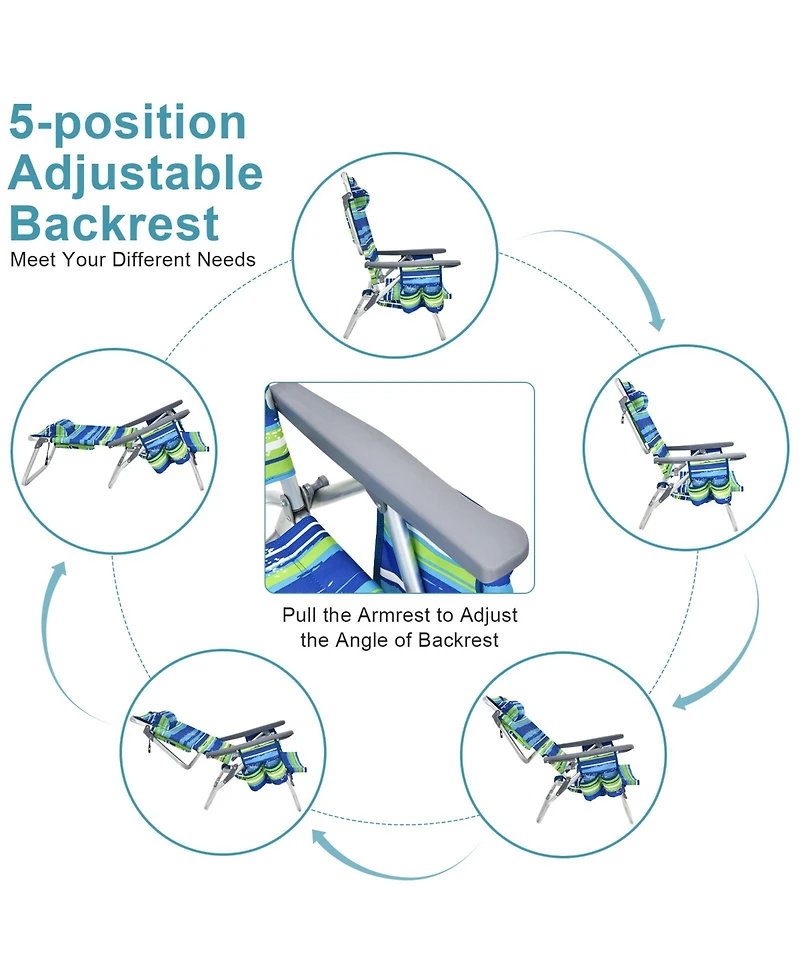 5-position Adjustable Backrest
Meet Your Different Needs

Pull the Armrest to Adjust the Angle of Backrest